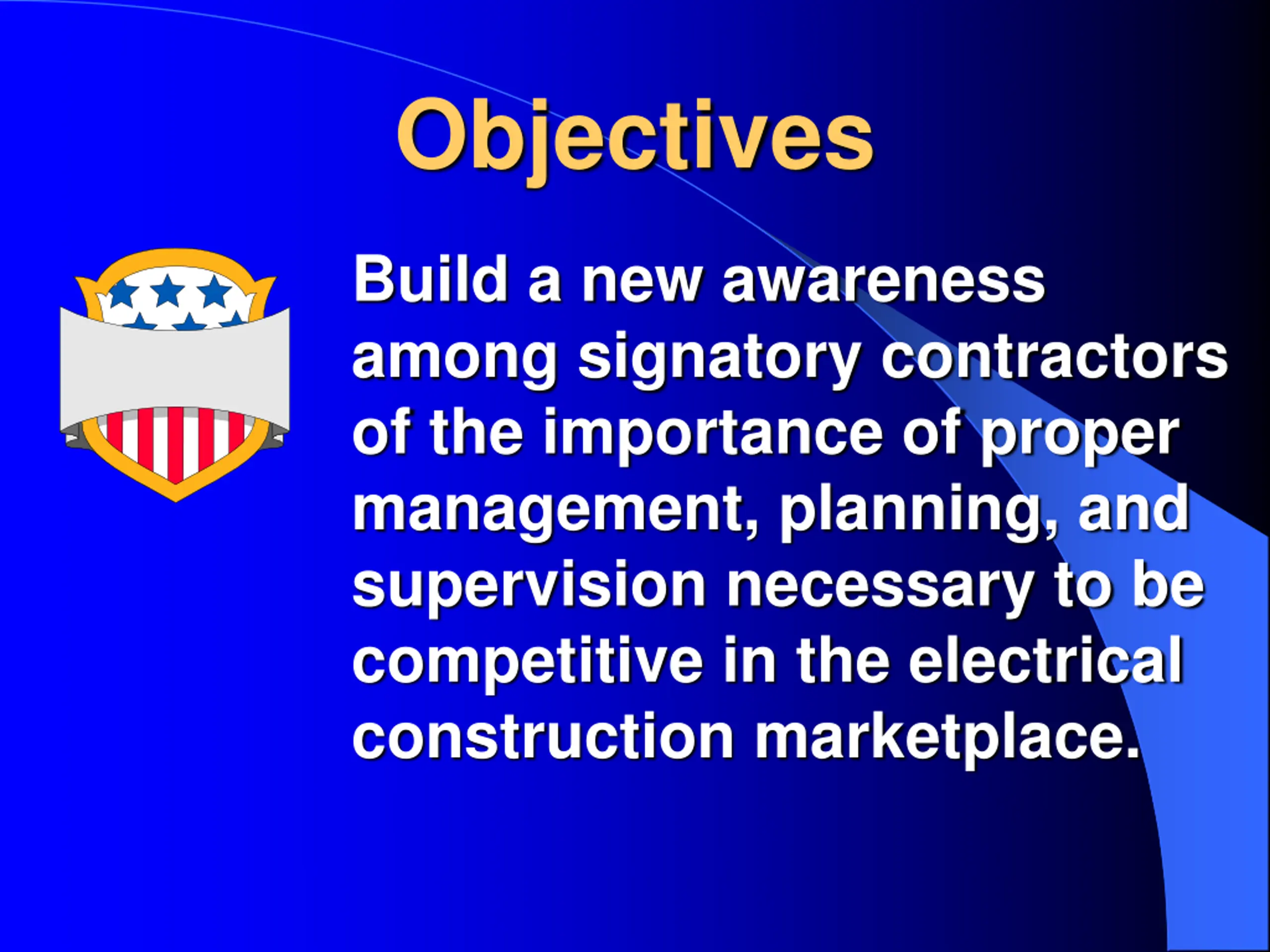 Objectives

Build a new awareness among signatory contractors of the importance of proper management, planning, and supervision necessary to be competitive in the electrical construction marketplace.